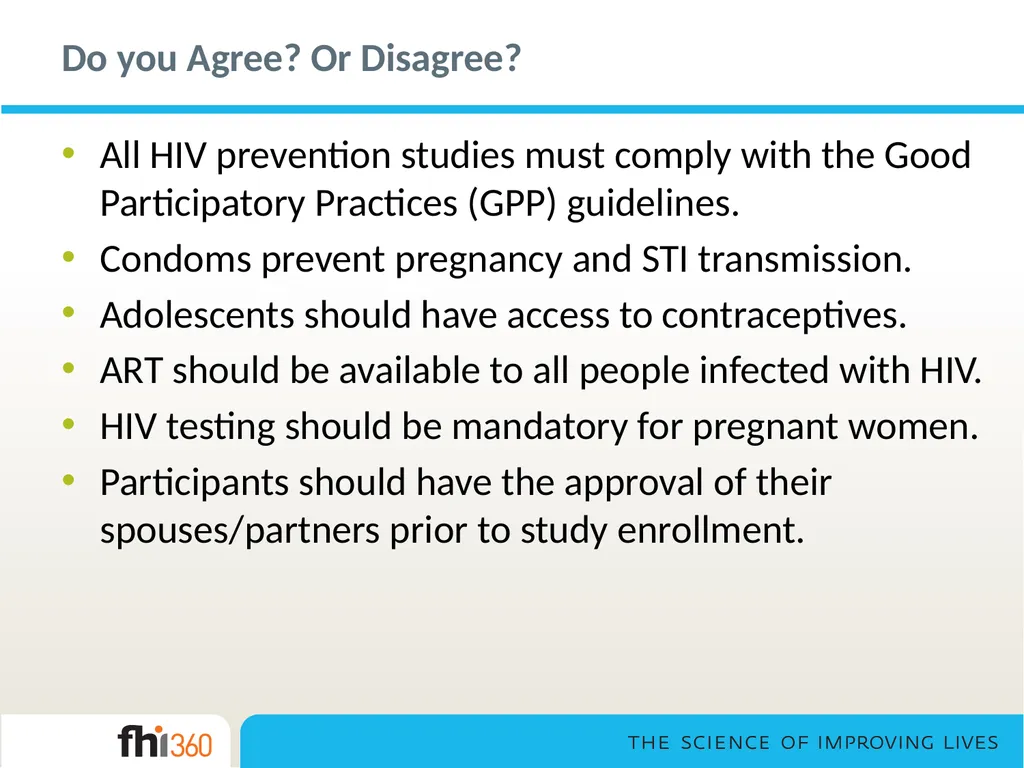 Do you Agree? Or Disagree?

• All HIV prevention studies must comply with the Good Participatory Practices (GPP) guidelines.
• Condoms prevent pregnancy and STI transmission.
• Adolescents should have access to contraceptives.
• ART should be available to all people infected with HIV.
• HIV testing should be mandatory for pregnant women.
• Participants should have the approval of their spouses/partners prior to study enrollment.

fhi360

THE SCIENCE OF IMPROVING LIVES